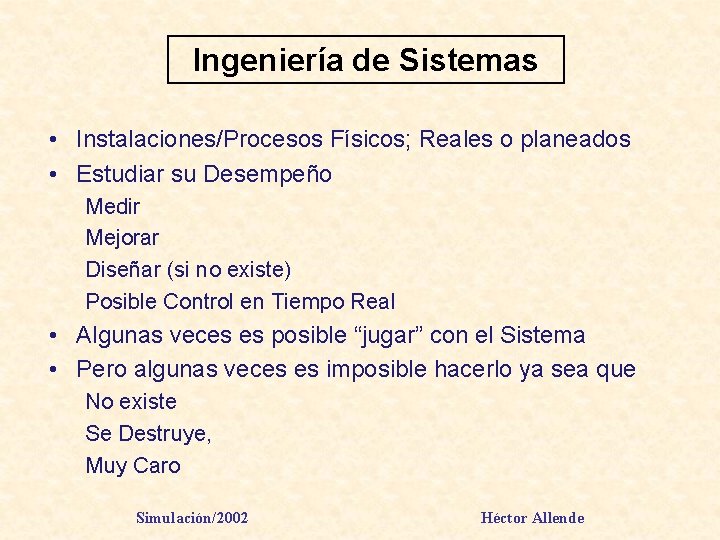 Ingeniería de Sistemas

• Instalaciones/Procesos Físicos; Reales o planeados
• Estudiar su Desempeño
Medir
Mejorar
Diseñar (si no existe)
Posible Control en Tiempo Real
• Algunas veces es posible “jugar” con el Sistema
• Pero algunas veces es imposible hacerlo ya sea que
No existe
Se Destruye,
Muy Caro

Simulación/2002

Héctor Allende